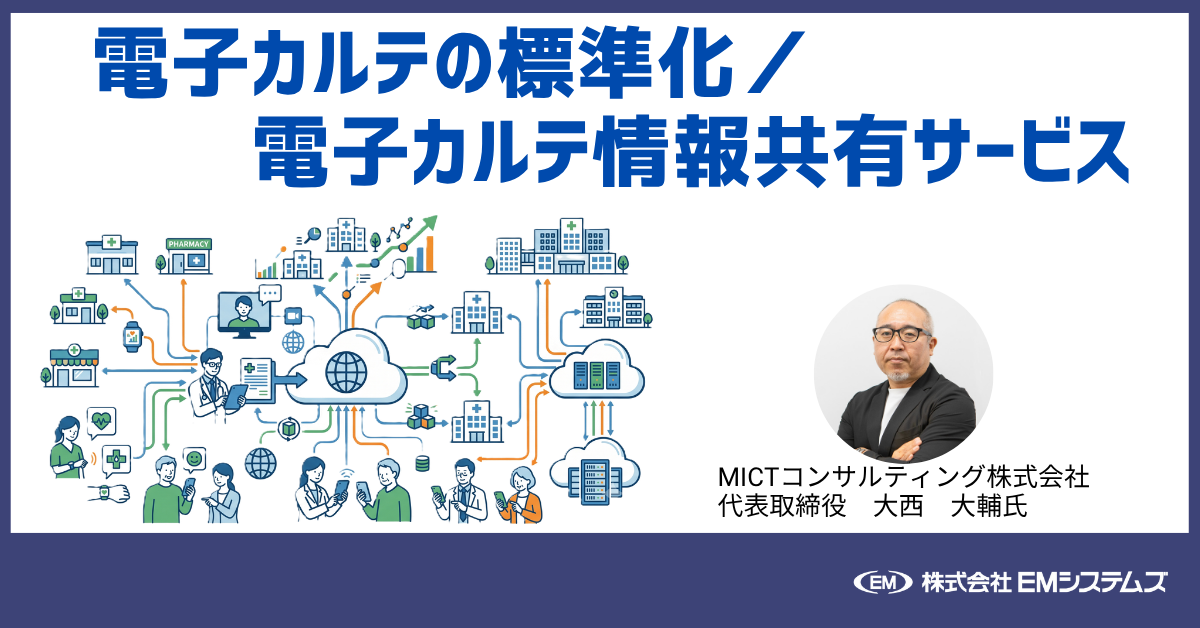 電子カルテの標準化／
電子カルテ情報共有サービス

PHARMACY

MICTコンサルティング株式会社
代表取締役　大西　大輔氏

EM 株式会社 EMシステムズ